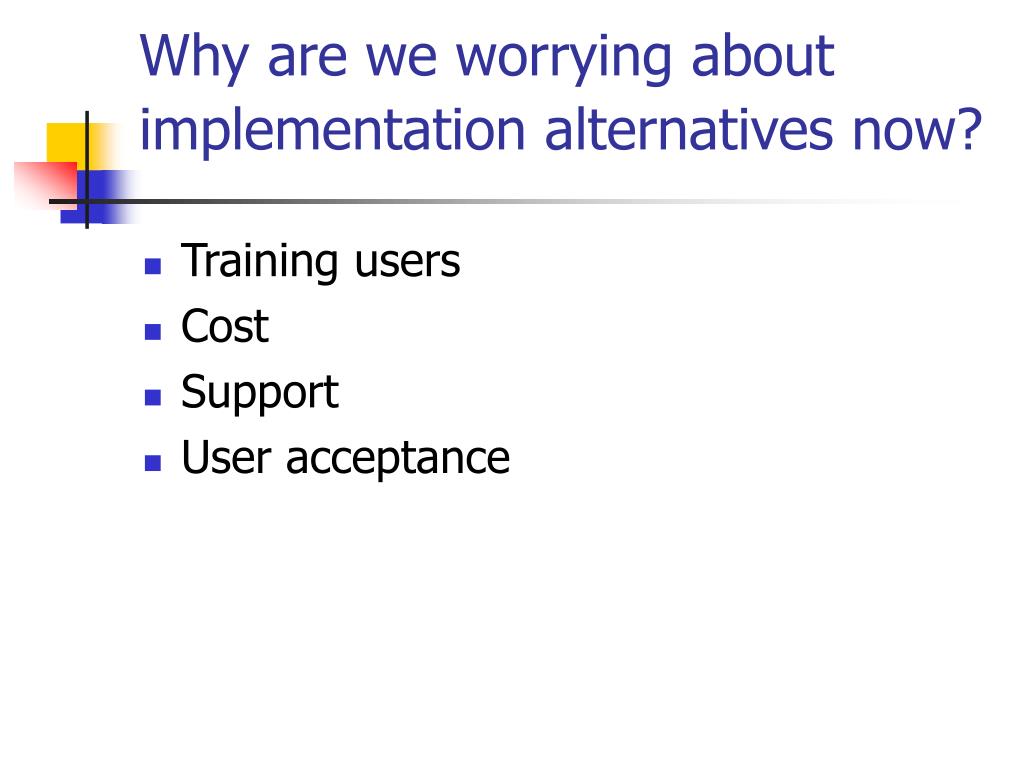 Why are we worrying about implementation alternatives now?

- Training users
- Cost
- Support
- User acceptance